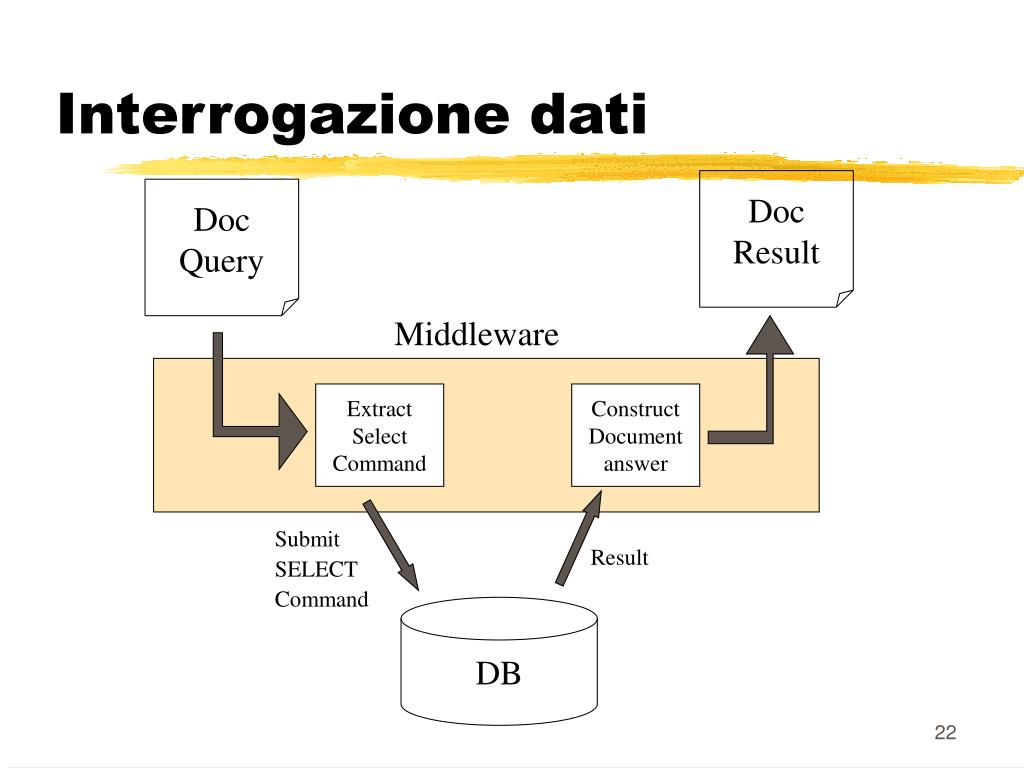 Interrogazione dati

Doc
Query

Doc
Result

Middleware

Extract
Select
Command

Construct
Document
answer

Submit
SELECT
Command

Result

DB

22